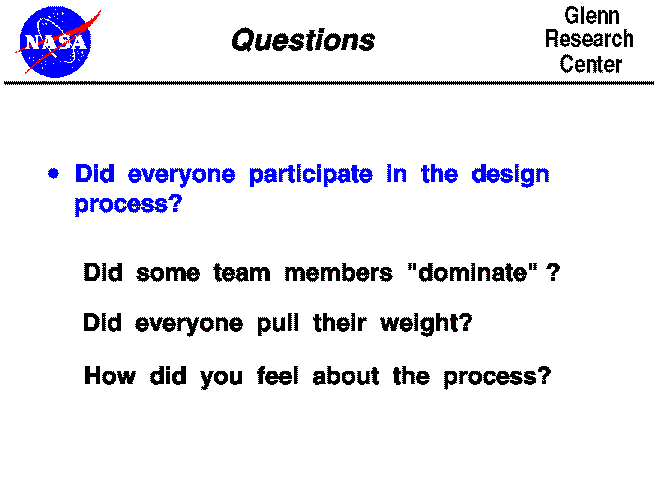 NASA

Questions

Glenn Research Center

• Did everyone participate in the design process?

Did some team members "dominate" ?

Did everyone pull their weight?

How did you feel about the process?